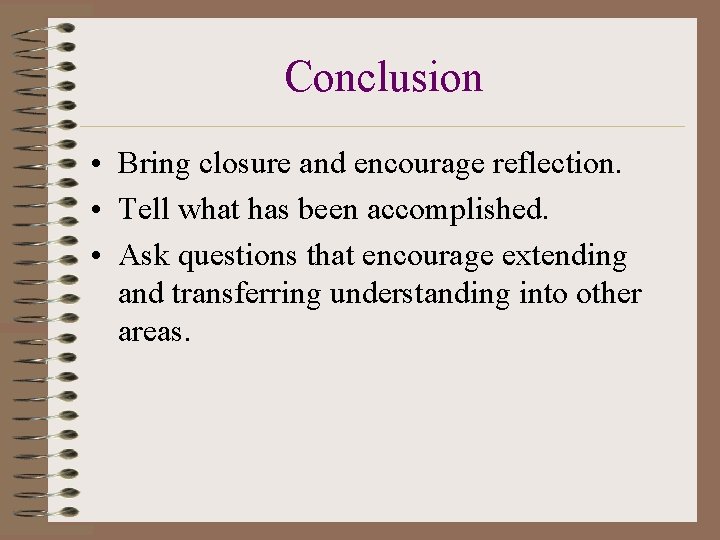 Conclusion

• Bring closure and encourage reflection.
• Tell what has been accomplished.
• Ask questions that encourage extending and transferring understanding into other areas.